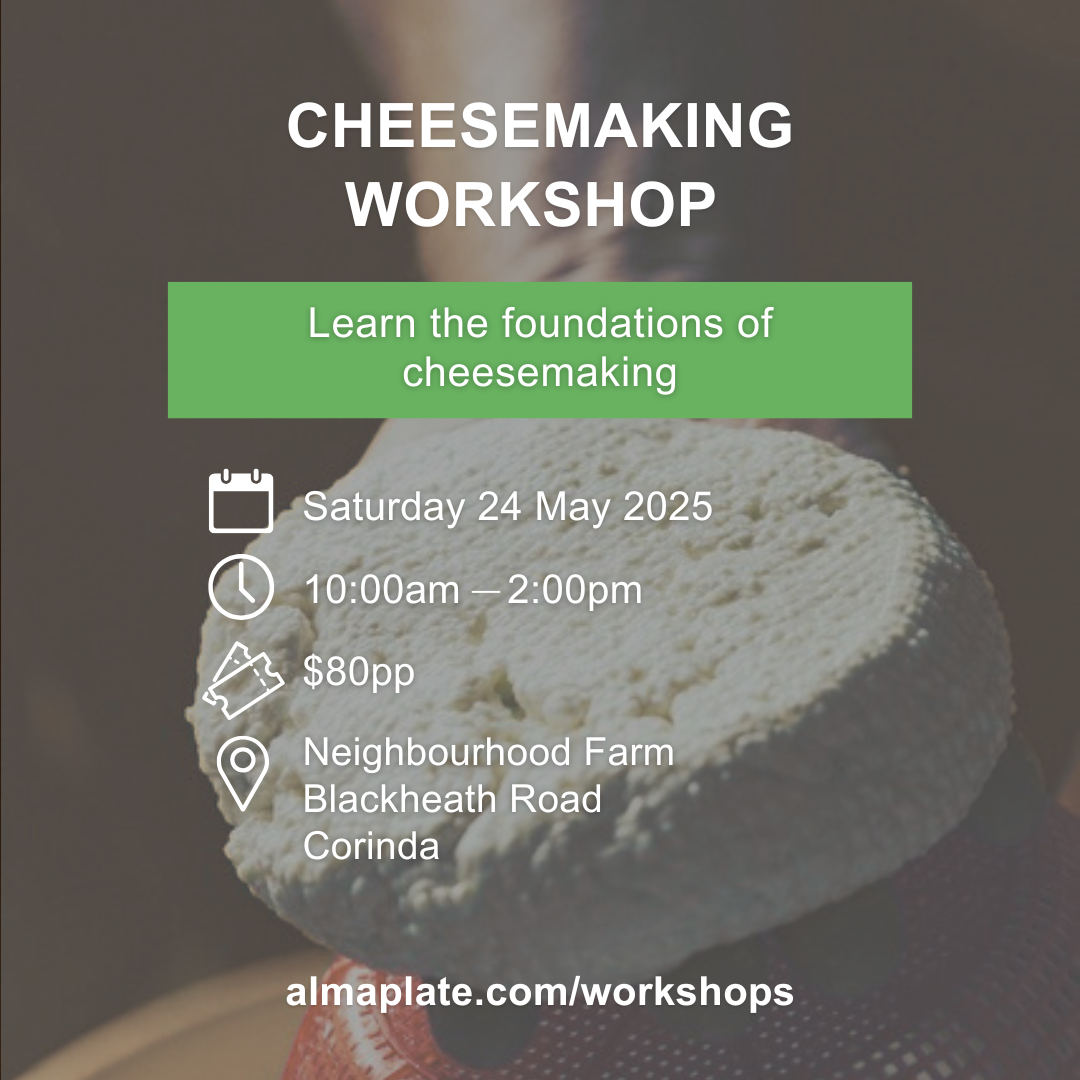 CHEESEMAKING WORKSHOP

Learn the foundations of cheesemaking

Saturday 24 May 2025

10:00am – 2:00pm

$80pp

Neighbourhood Farm
Blackheath Road
Corinda

almaplate.com/workshops